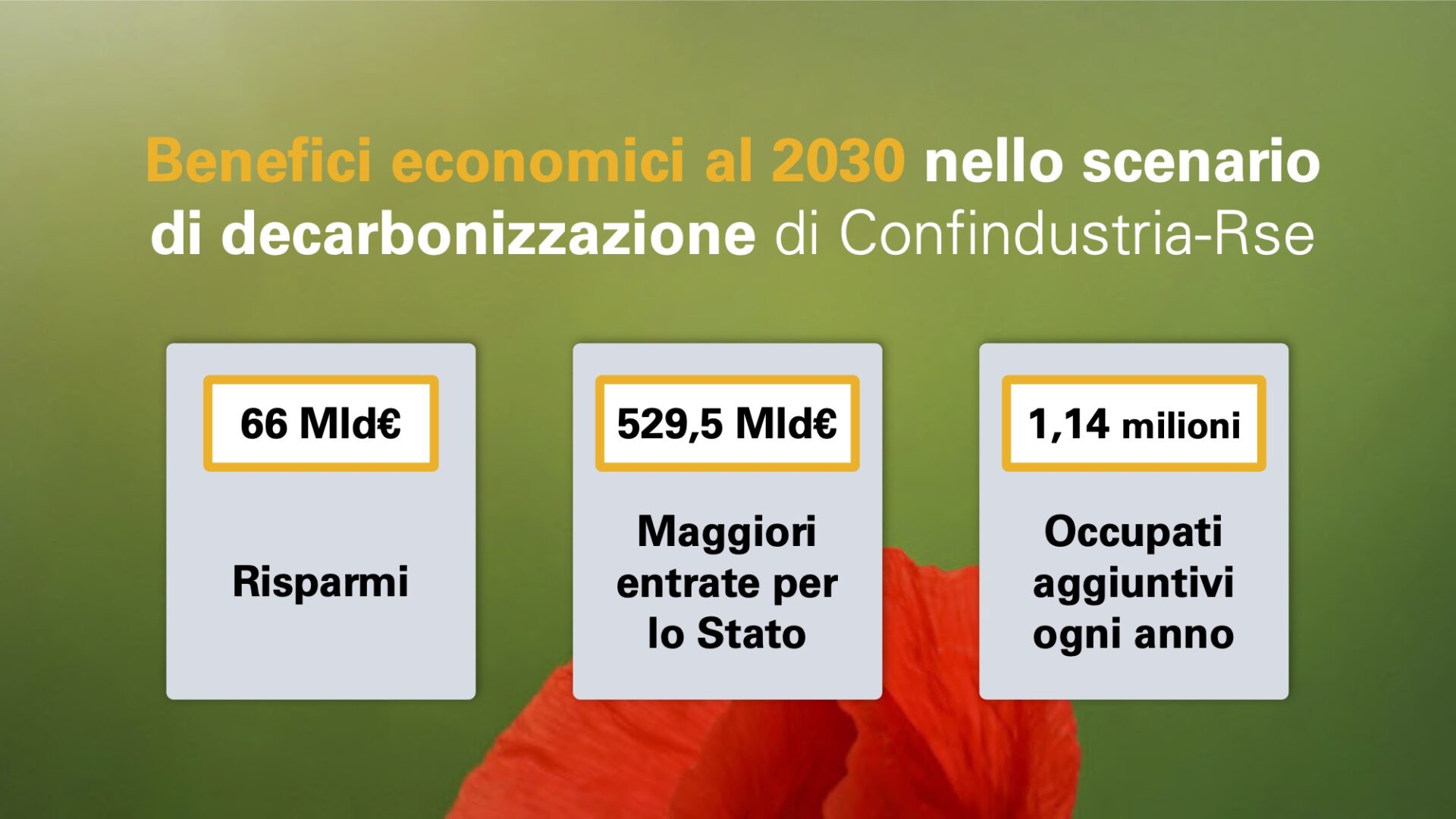 Benefici economici al 2030 nello scenario di decarbonizzazione di Confindustria-Rse

66 Mld€

Risparmi

529,5 Mld€

Maggiori entrate per lo Stato

1,14 milioni

Occupati aggiuntivi ogni anno